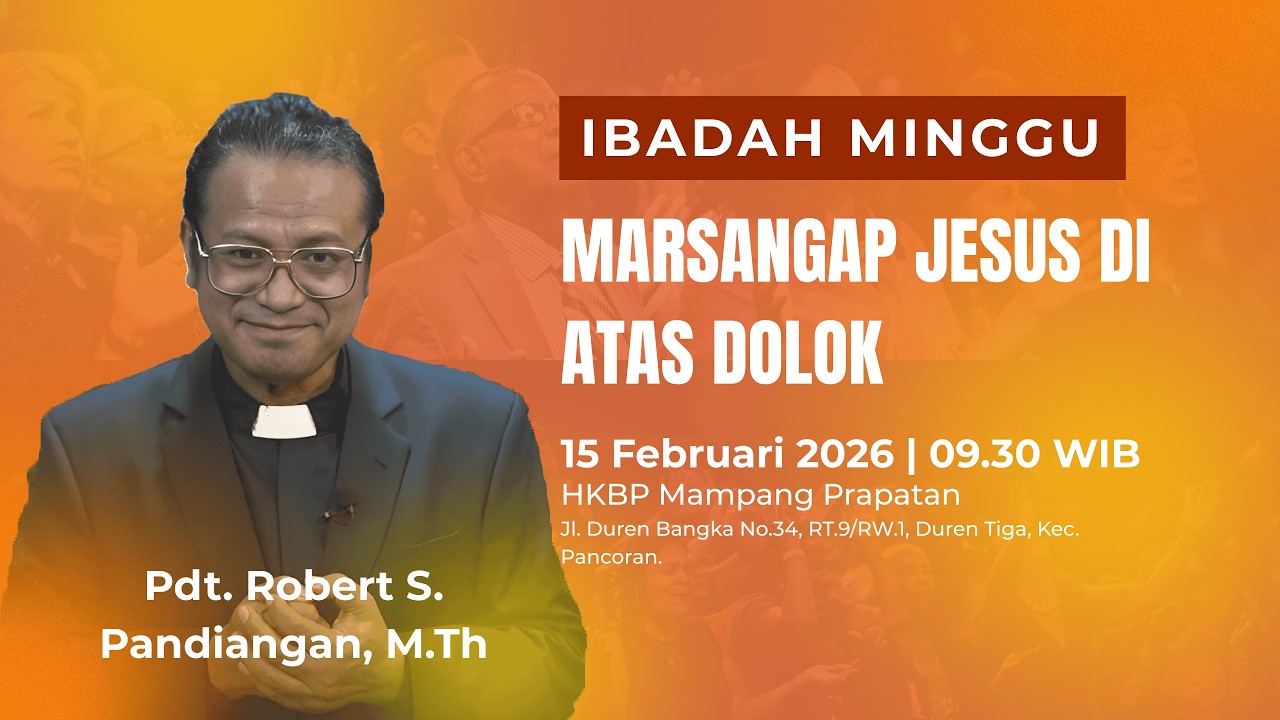 IBADAH MINGGU

MARSANGAP JESUS DI ATAS DOLOK

15 Februari 2026 | 09.30 WIB

HKBP Mampang Prapatan

Jl. Duren Bangka No.34, RT.9/RW.1, Duren Tiga, Kec. Pancoran.

Pdt. Robert S. Pandiangan, M.Th